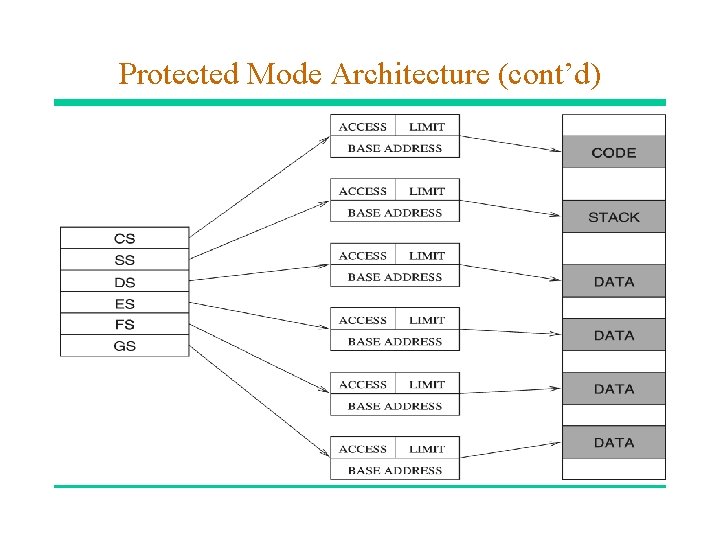 Protected Mode Architecture (cont'd)

CS
SS
DS
ES
FS
GS

ACCESS LIMIT
BASE ADDRESS

ACCESS LIMIT
BASE ADDRESS

ACCESS LIMIT
BASE ADDRESS

ACCESS LIMIT
BASE ADDRESS

ACCESS LIMIT
BASE ADDRESS

ACCESS LIMIT
BASE ADDRESS

CODE
STACK
DATA
DATA
DATA
DATA